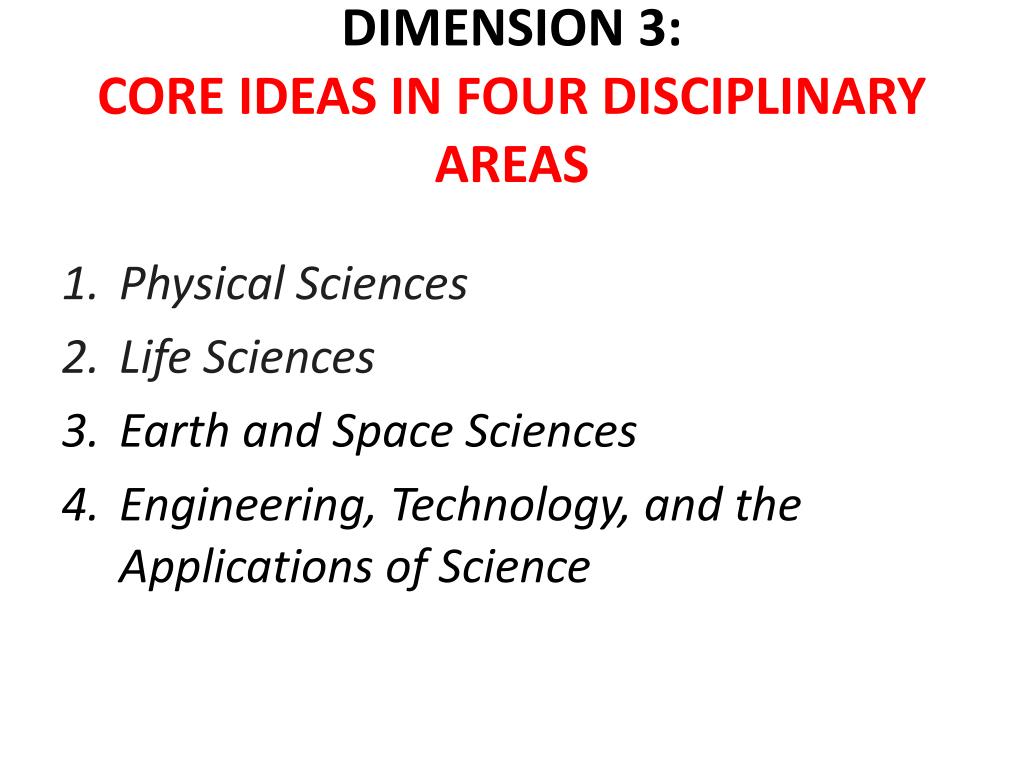 DIMENSION 3:
CORE IDEAS IN FOUR DISCIPLINARY AREAS

1. Physical Sciences
2. Life Sciences
3. Earth and Space Sciences
4. Engineering, Technology, and the Applications of Science